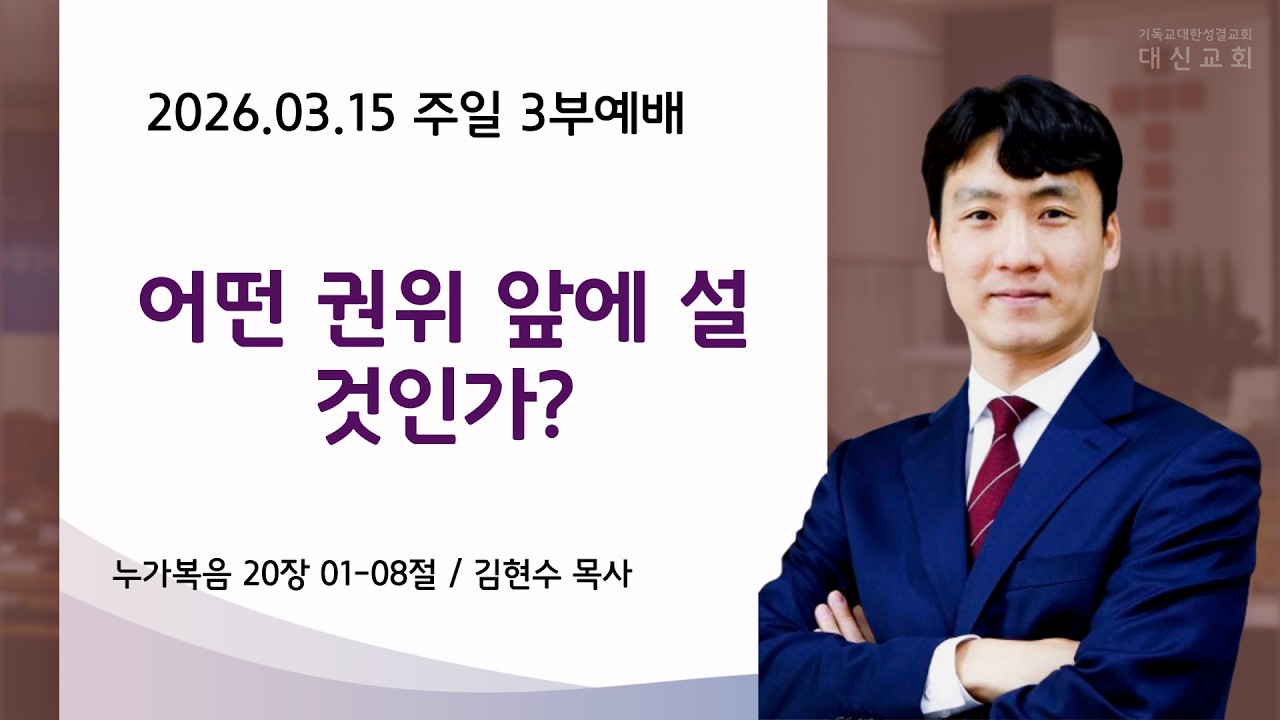 기독교대한성결교회
대신교회

2026.03.15 주일 3부예배

어떤 권위 앞에 설 것인가?

누가복음 20장 01-08절 / 김현수 목사